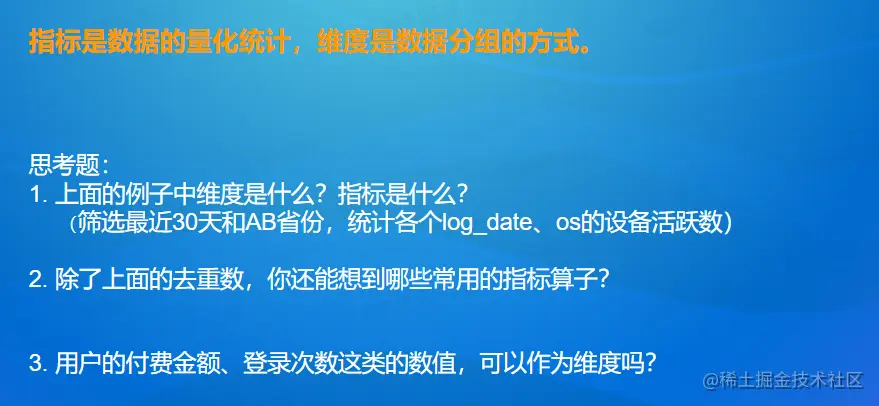 指标是数据的量化统计，维度是数据分组的方式。

思考题：
1. 上面的例子中维度是什么？指标是什么？
（筛选最近30天和AB省份，统计各个log_date、os的设备活跃数）

2. 除了上面的去重数，你还能想到哪些常用的指标算子？

3. 用户的付费金额、登录次数这类的数值，可以作为维度吗？

@稀土掘金技术社区